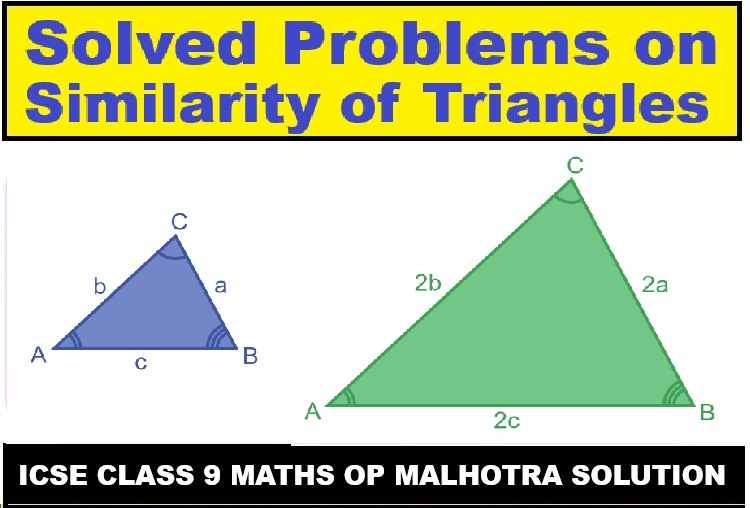 Solved Problems on Similarity of Triangles

C
b
a
A
c
B

C
2b
2a
A
2c
B

ICSE CLASS 9 MATHS OP MALHOTRA SOLUTION